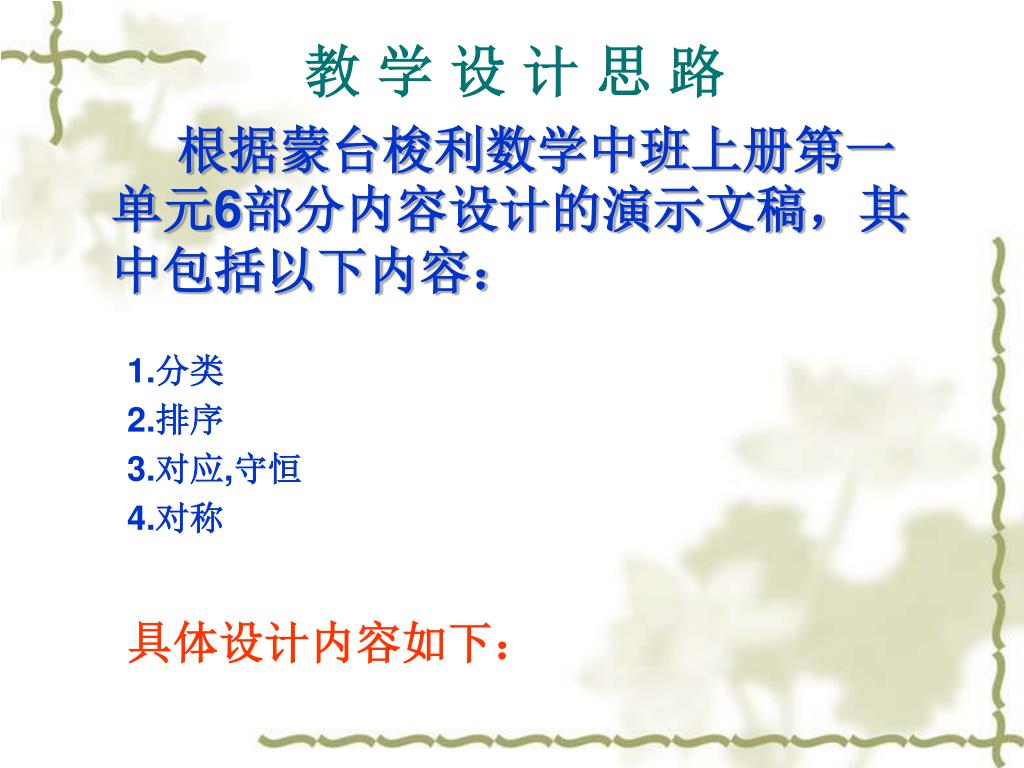 教 学 设 计 思 路

根据蒙台梭利数学中班上册第一单元6部分内容设计的演示文稿，其中包括以下内容：

1.分类
2.排序
3.对应,守恒
4.对称

具体设计内容如下：